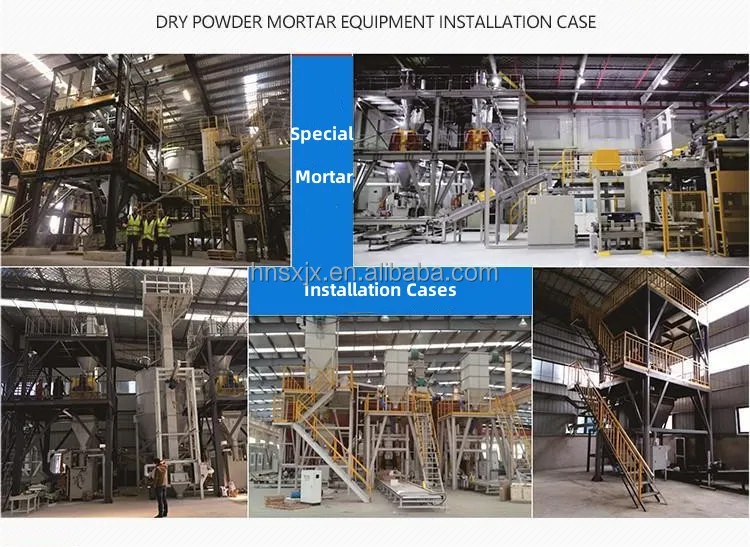 DRY POWDER MORTAR EQUIPMENT INSTALLATION CASE

Special

Mortar

hnsxjx.en.alibaba.com

Installation Cases